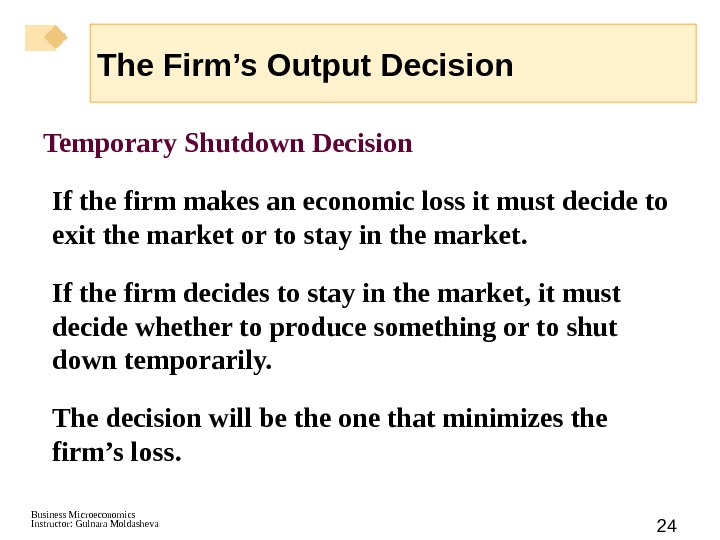 The Firm’s Output Decision

Temporary Shutdown Decision

If the firm makes an economic loss it must decide to exit the market or to stay in the market.

If the firm decides to stay in the market, it must decide whether to produce something or to shut down temporarily.

The decision will be the one that minimizes the firm’s loss.

Business Microeconomics
Instructor: Gulnara Moldasheva

24